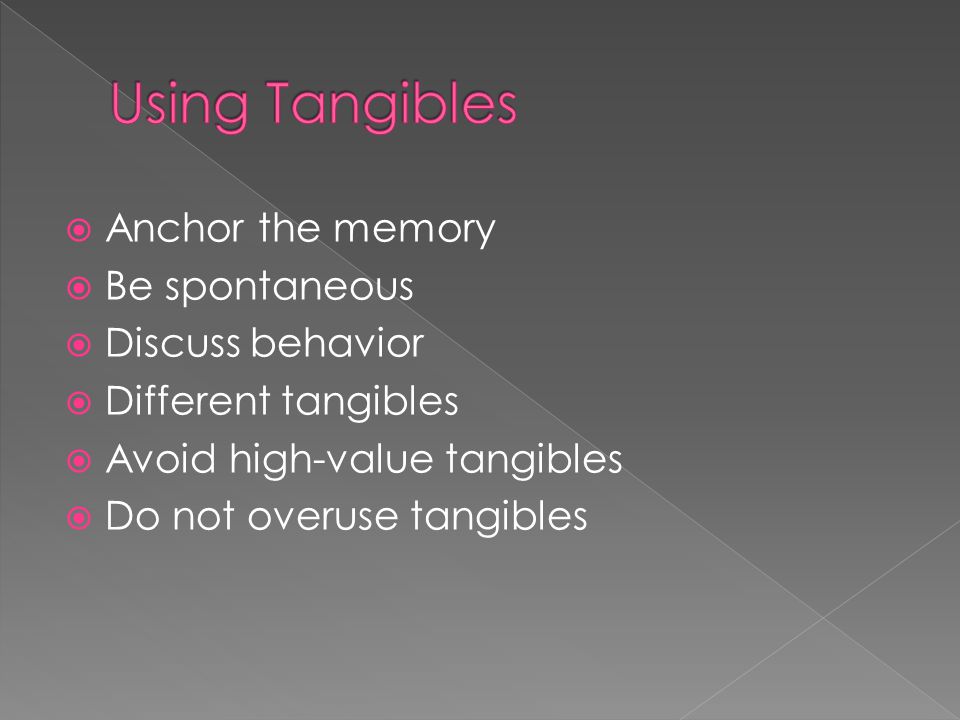 Using Tangibles

Anchor the memory
Be spontaneous
Discuss behavior
Different tangibles
Avoid high-value tangibles
Do not overuse tangibles